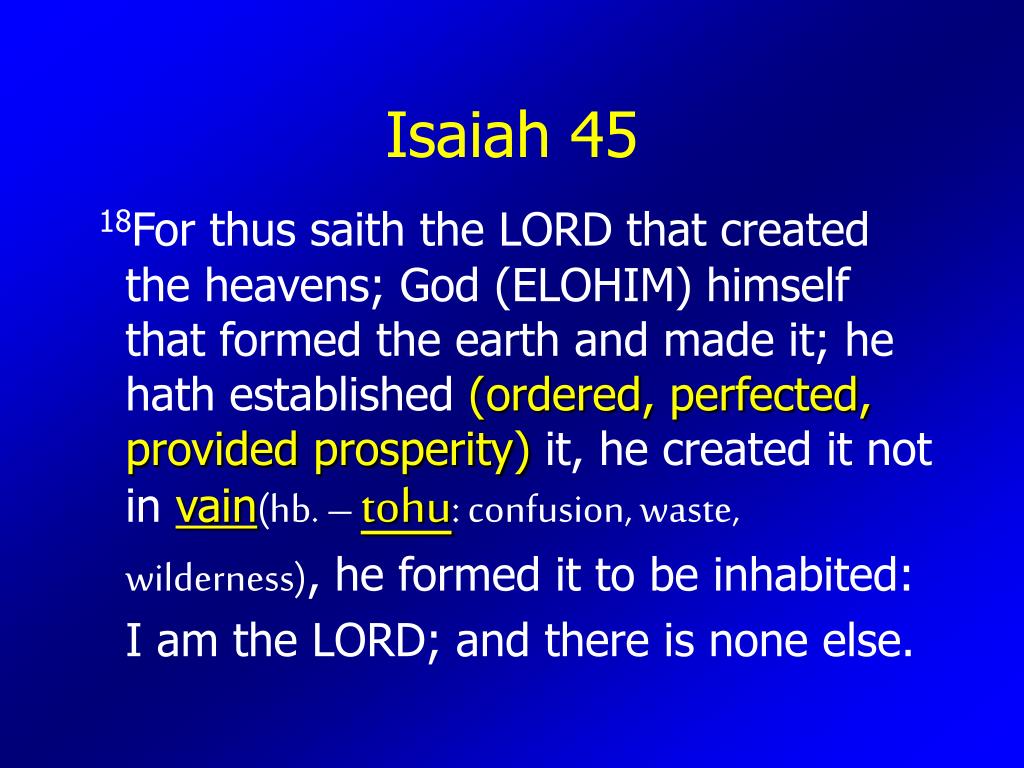 Isaiah 45

$^{18}$For thus saith the LORD that created the heavens; God (ELOHIM) himself that formed the earth and made it; he hath established (ordered, perfected, provided prosperity) it, he created it not in vain(hb. – tohu: confusion, waste, wilderness), he formed it to be inhabited: I am the LORD; and there is none else.